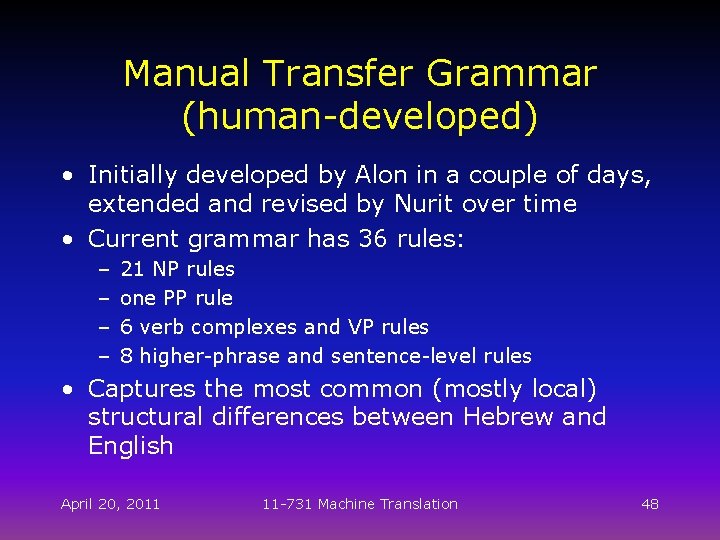 Manual Transfer Grammar (human-developed)

• Initially developed by Alon in a couple of days, extended and revised by Nurit over time
• Current grammar has 36 rules:
– 21 NP rules
– one PP rule
– 6 verb complexes and VP rules
– 8 higher-phrase and sentence-level rules
• Captures the most common (mostly local) structural differences between Hebrew and English

April 20, 2011
11-731 Machine Translation
48